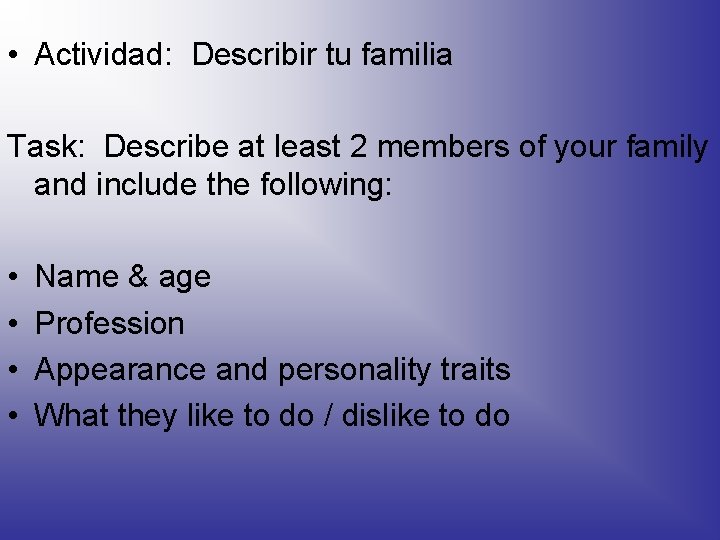 • Actividad:  Describir tu familia

Task:  Describe at least 2 members of your family and include the following:

• Name & age
• Profession
• Appearance and personality traits
• What they like to do / dislike to do